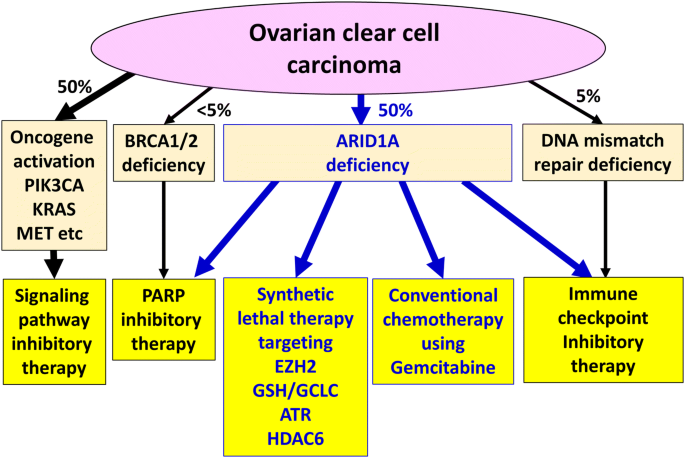 Ovarian clear cell carcinoma

50%

<5%

50%

5%

Oncogene activation PIK3CA KRAS MET etc

BRCA1/2 deficiency

ARID1A deficiency

DNA mismatch repair deficiency

Signaling pathway inhibitory therapy

PARP inhibitory therapy

Synthetic lethal therapy targeting EZH2 GSH/GCLC ATR HDAC6

Conventional chemotherapy using Gemcitabine

Immune checkpoint Inhibitory therapy